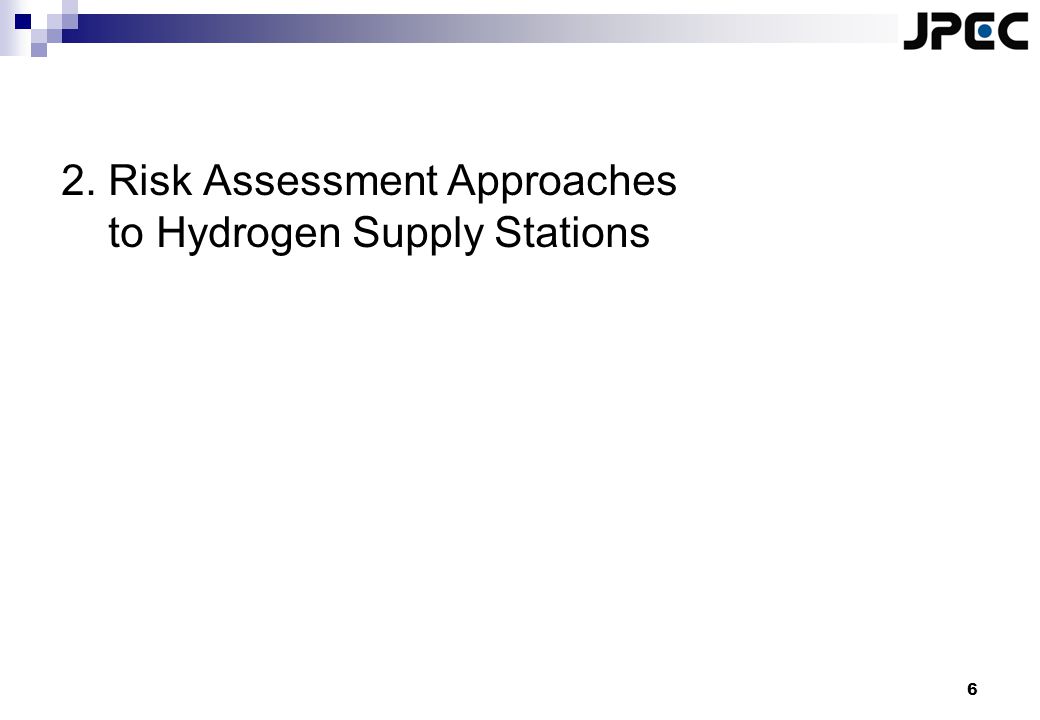 JPEC

2. Risk Assessment Approaches to Hydrogen Supply Stations

6